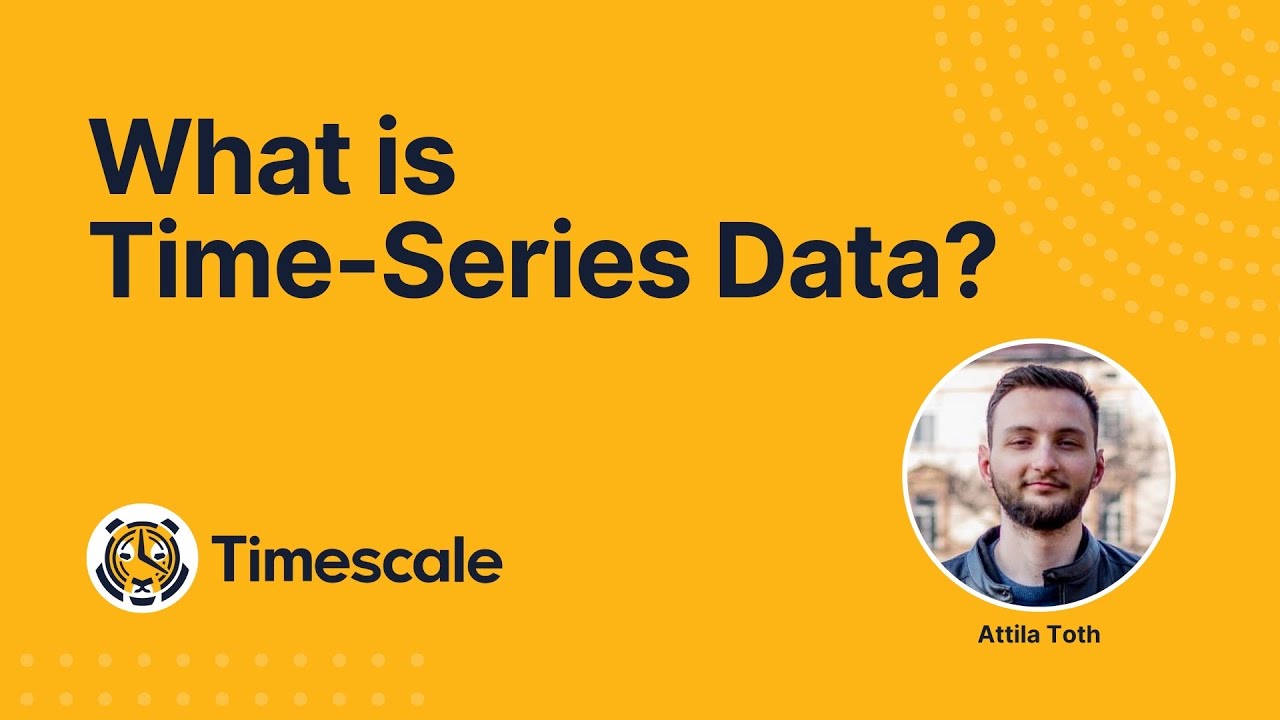 What is
Time-Series Data?

Timescale

Attila Toth